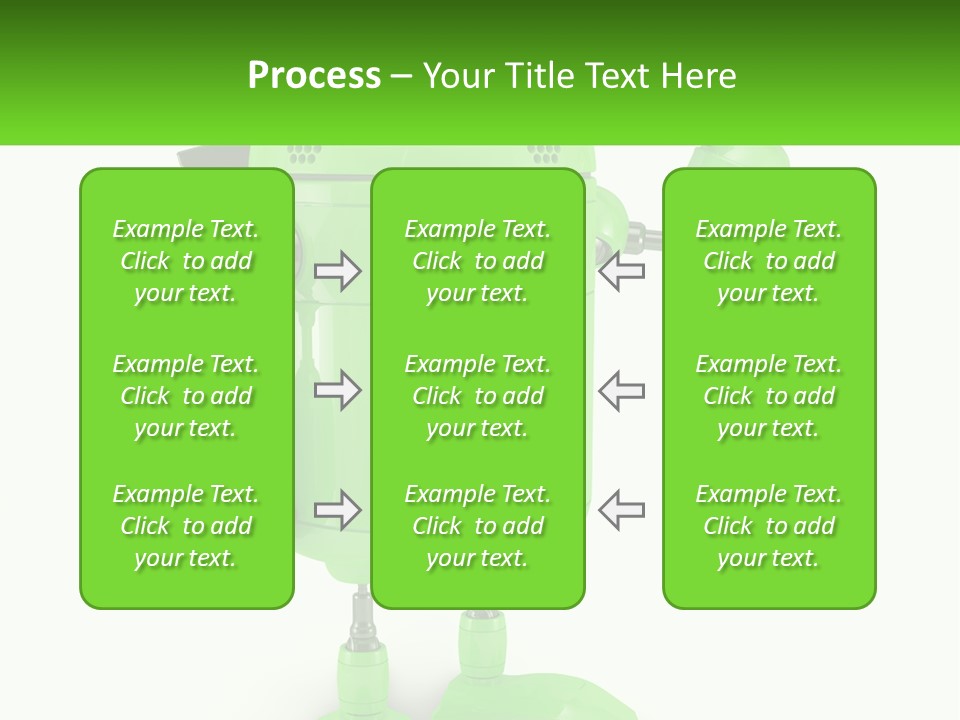 Process – Your Title Text Here

Example Text. Click to add your text.

Example Text. Click to add your text.

Example Text. Click to add your text.

Example Text. Click to add your text.

Example Text. Click to add your text.

Example Text. Click to add your text.

Example Text. Click to add your text.

Example Text. Click to add your text.

Example Text. Click to add your text.